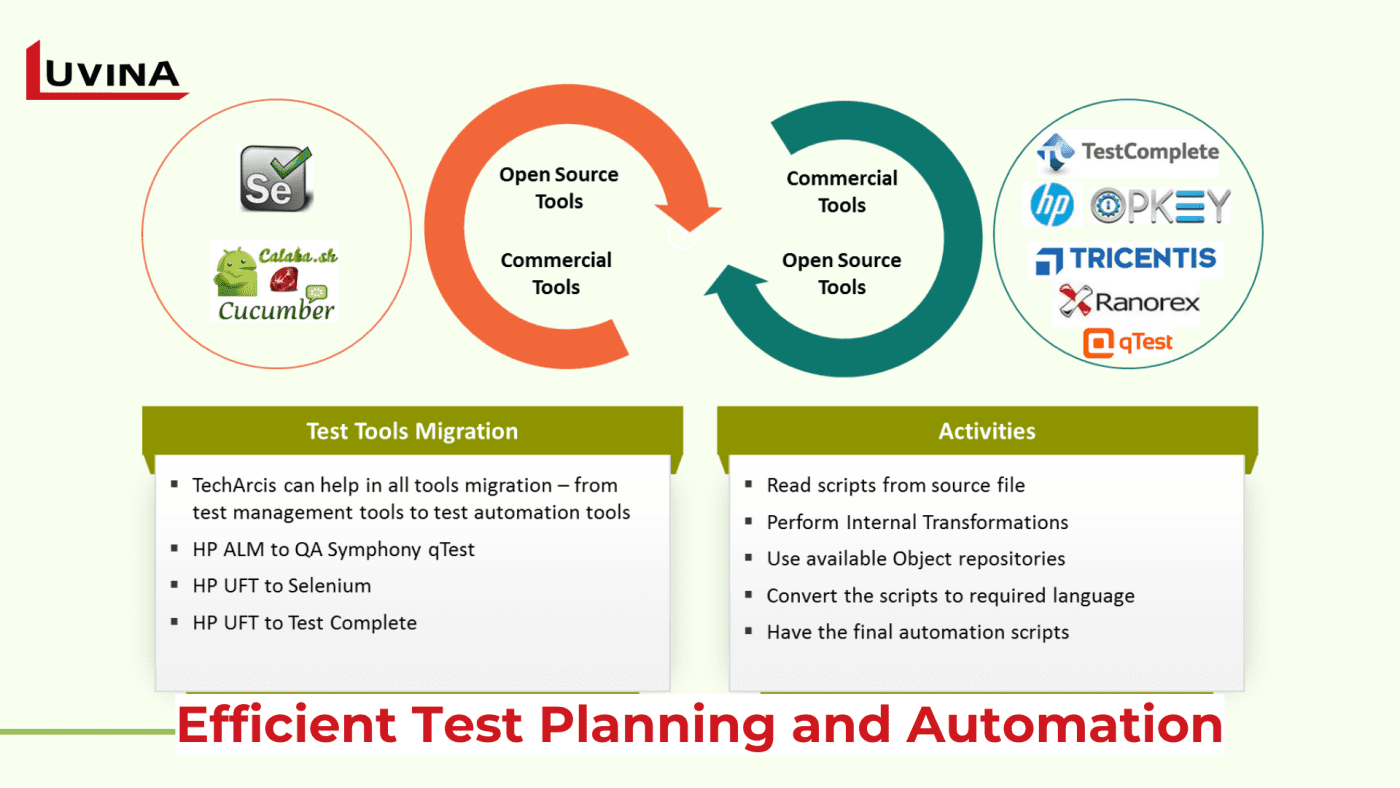 LUVINA

Se

Calaba.sh

Cucumber

Open Source Tools

Commercial Tools

Commercial Tools

Open Source Tools

TestComplete

hp

OPKEY

TRICENTIS

Ranorex

qTest

Test Tools Migration

▪ TechArcis can help in all tools migration – from test management tools to test automation tools
▪ HP ALM to QA Symphony qTest
▪ HP UFT to Selenium
▪ HP UFT to Test Complete

Activities

▪ Read scripts from source file
▪ Perform Internal Transformations
▪ Use available Object repositories
▪ Convert the scripts to required language
▪ Have the final automation scripts

Efficient Test Planning and Automation